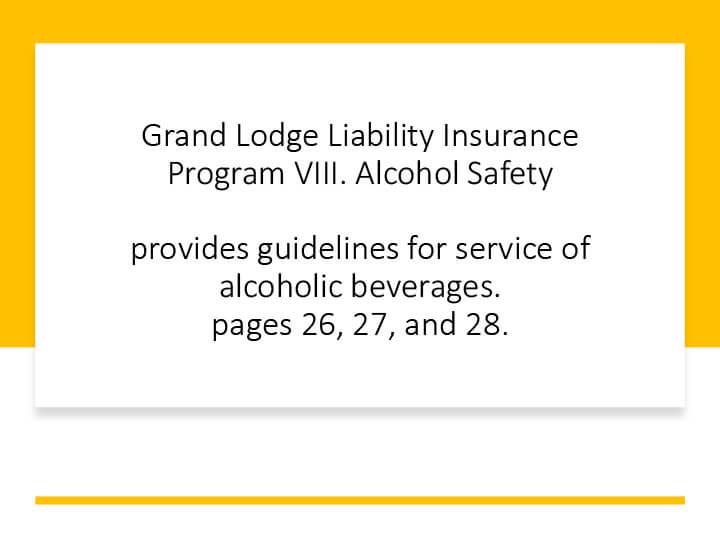 Grand Lodge Liability Insurance Program VIII. Alcohol Safety

provides guidelines for service of alcoholic beverages.
pages 26, 27, and 28.